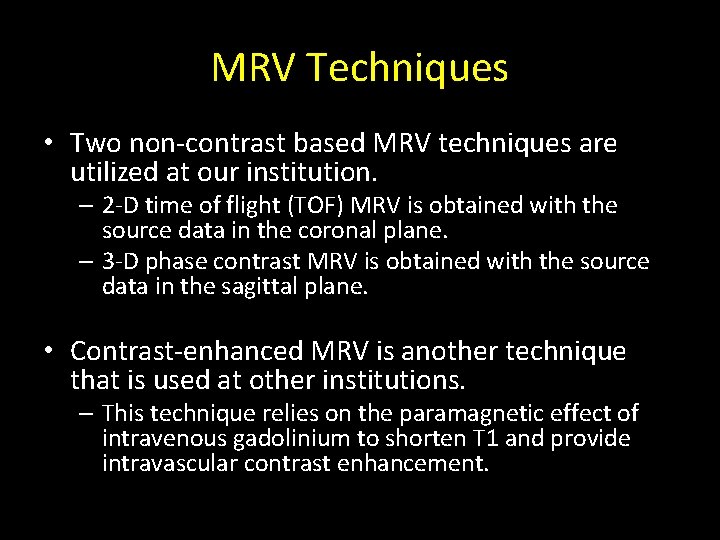 MRV Techniques

• Two non-contrast based MRV techniques are utilized at our institution.
– 2-D time of flight (TOF) MRV is obtained with the source data in the coronal plane.
– 3-D phase contrast MRV is obtained with the source data in the sagittal plane.

• Contrast-enhanced MRV is another technique that is used at other institutions.
– This technique relies on the paramagnetic effect of intravenous gadolinium to shorten T1 and provide intravascular contrast enhancement.